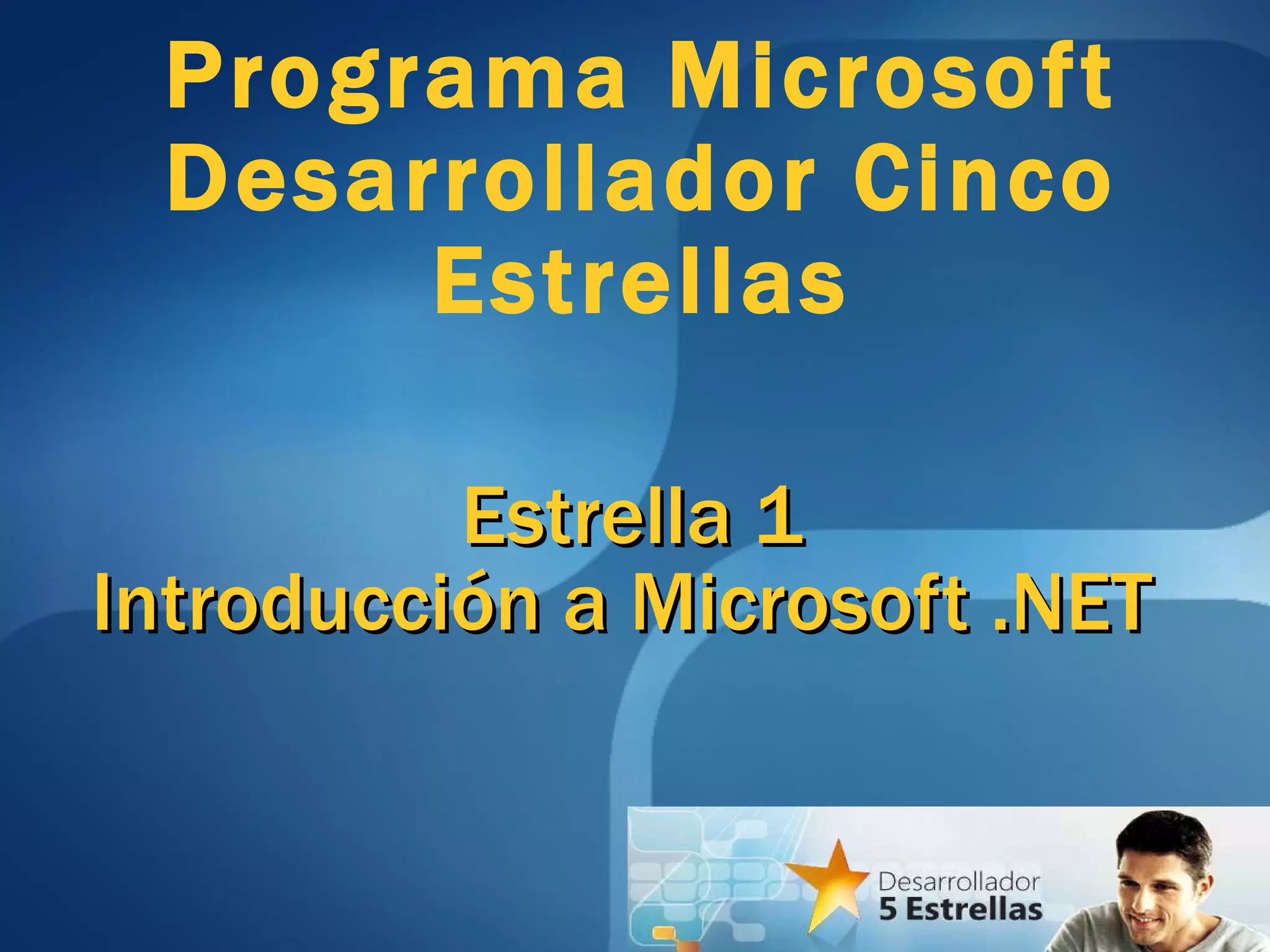 Programa Microsoft Desarrollador Cinco Estrellas

Estrella 1
Introducción a Microsoft .NET

Desarrollador
5 Estrellas